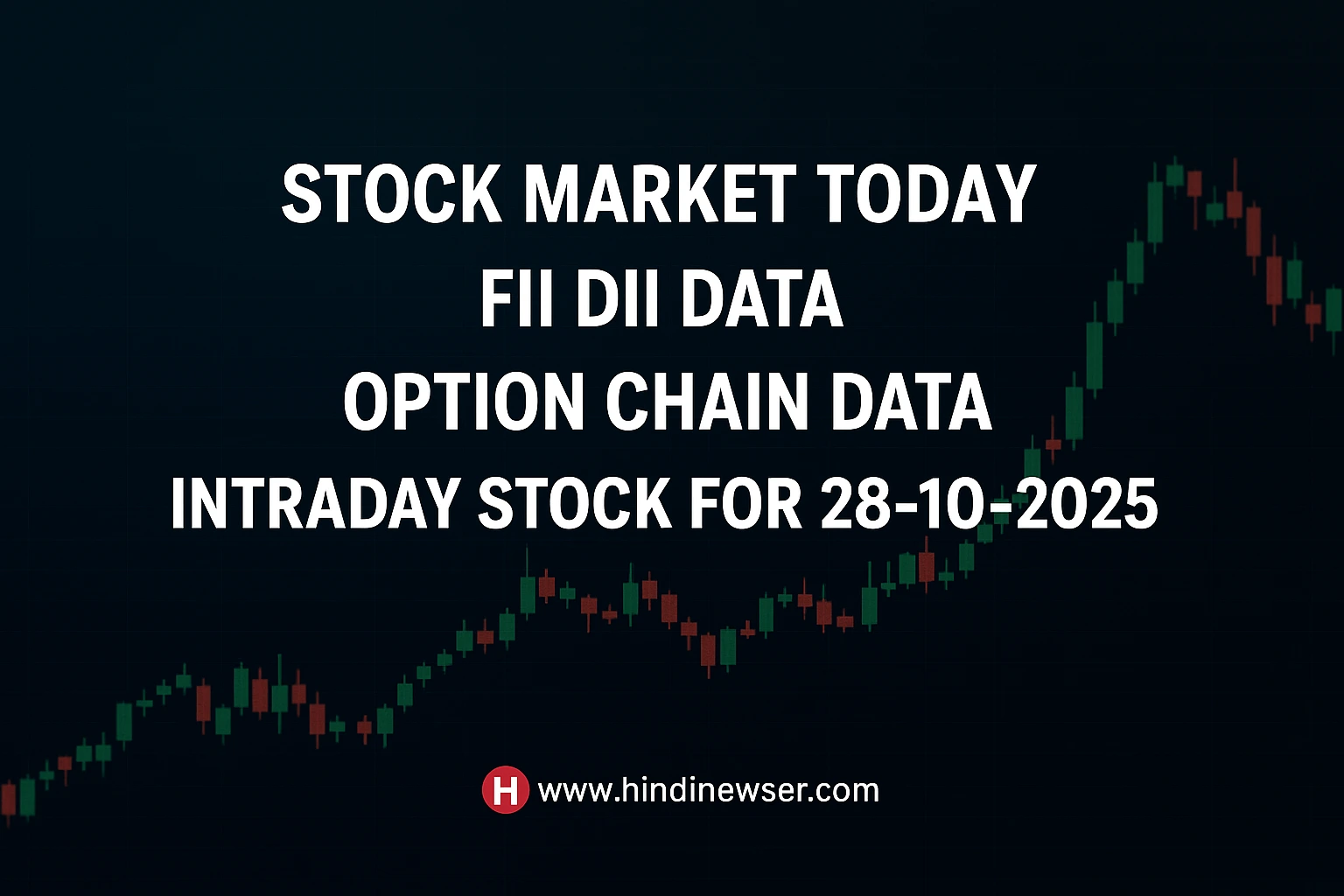 STOCK MARKET TODAY
FII DII DATA
OPTION CHAIN DATA
INTRADAY STOCK FOR 28-10-2025

H www.hindinewser.com